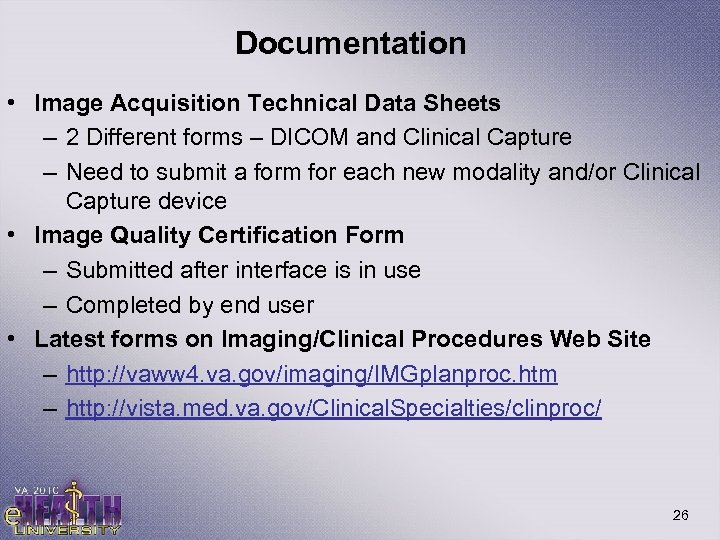 Documentation

• Image Acquisition Technical Data Sheets
– 2 Different forms – DICOM and Clinical Capture
– Need to submit a form for each new modality and/or Clinical Capture device
• Image Quality Certification Form
– Submitted after interface is in use
– Completed by end user
• Latest forms on Imaging/Clinical Procedures Web Site
– http://vaww4.va.gov/imaging/IMGplanproc.htm
– http://vista.med.va.gov/ClinicalSpecialties/clinproc/

VA 2010 eHEALTH UNIVERSITY

26